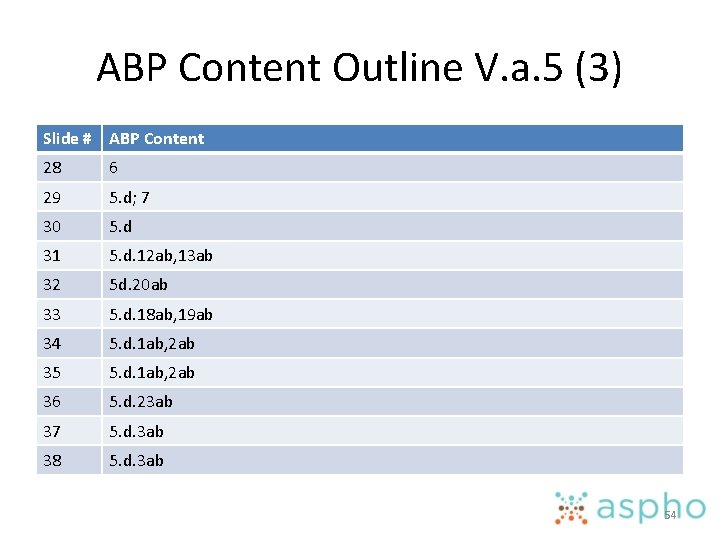 ABP Content Outline V.a.5 (3)

| Slide # | ABP Content |
|---|---|
| 28 | 6 |
| 29 | 5.d; 7 |
| 30 | 5.d |
| 31 | 5.d.12ab,13ab |
| 32 | 5d.20ab |
| 33 | 5.d.18ab,19ab |
| 34 | 5.d.1ab,2ab |
| 35 | 5.d.1ab,2ab |
| 36 | 5.d.23ab |
| 37 | 5.d.3ab |
| 38 | 5.d.3ab |

aspho

54